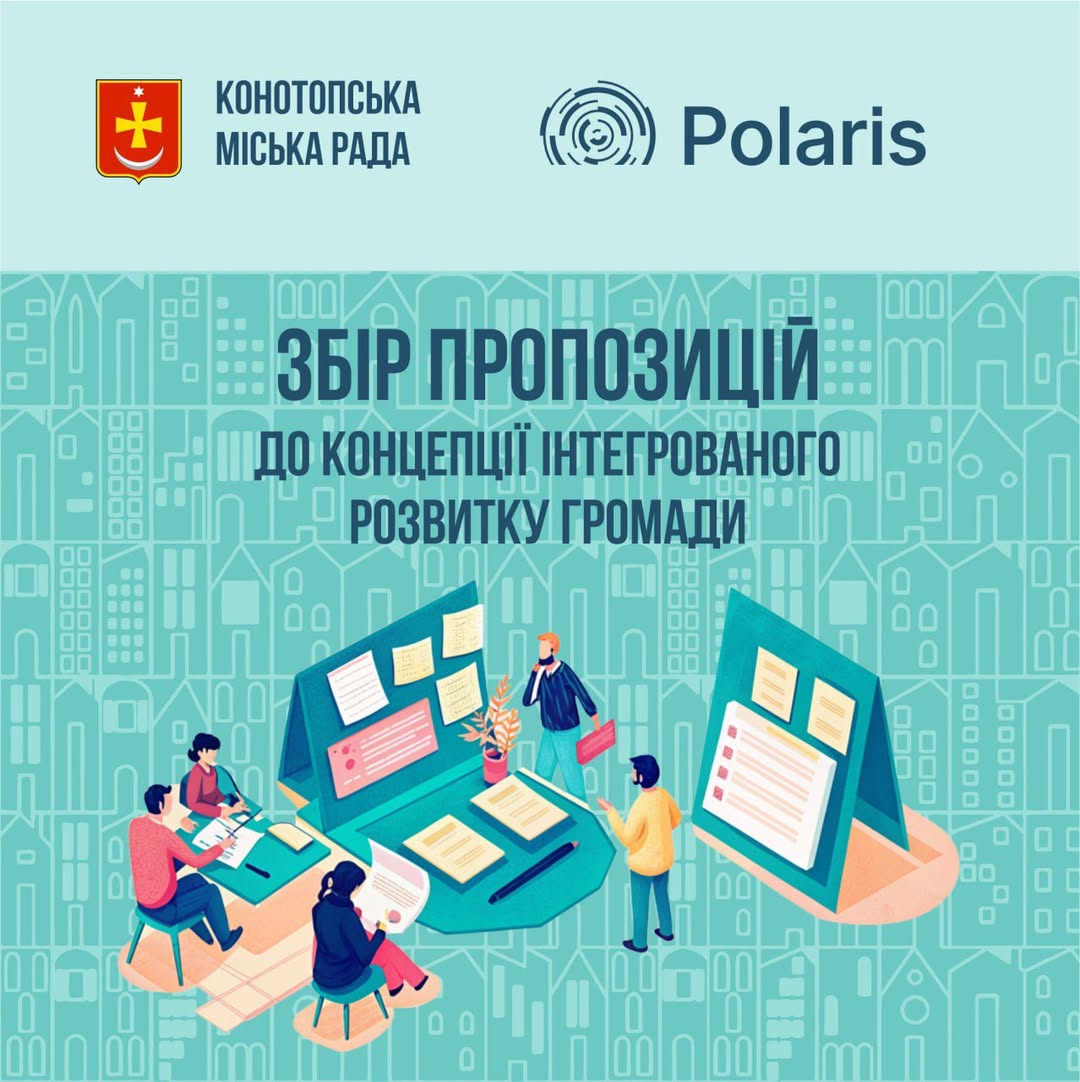 КОНОТОПСЬКА МІСЬКА РАДА

Polaris

ЗБІР ПРОПОЗИЦІЙ

ДО КОНЦЕПЦІЇ ІНТЕГРОВАНОГО РОЗВИТКУ ГРОМАДИ